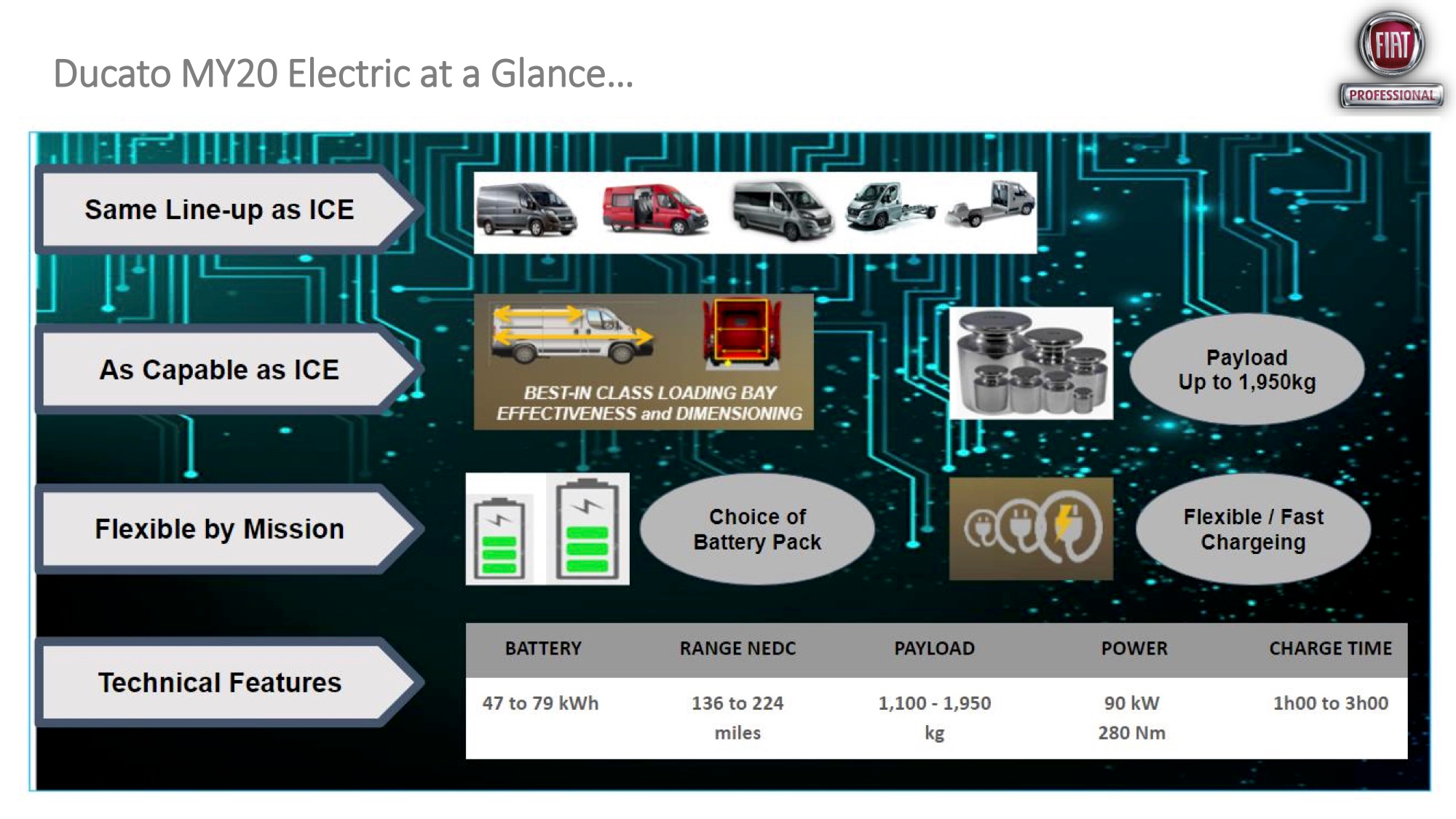 Ducato MY20 Electric at a Glance…

FIAT
PROFESSIONAL

Same Line-up as ICE

As Capable as ICE

BEST-IN CLASS LOADING BAY EFFECTIVENESS and DIMENSIONING

Payload Up to 1,950kg

Flexible by Mission

Choice of Battery Pack

Flexible / Fast Chargeing

Technical Features

| BATTERY | RANGE NEDC | PAYLOAD | POWER | CHARGE TIME |
|---|---|---|---|---|
| 47 to 79 kWh | 136 to 224 miles | 1,100 - 1,950 kg | 90 kW 280 Nm | 1h00 to 3h00 |